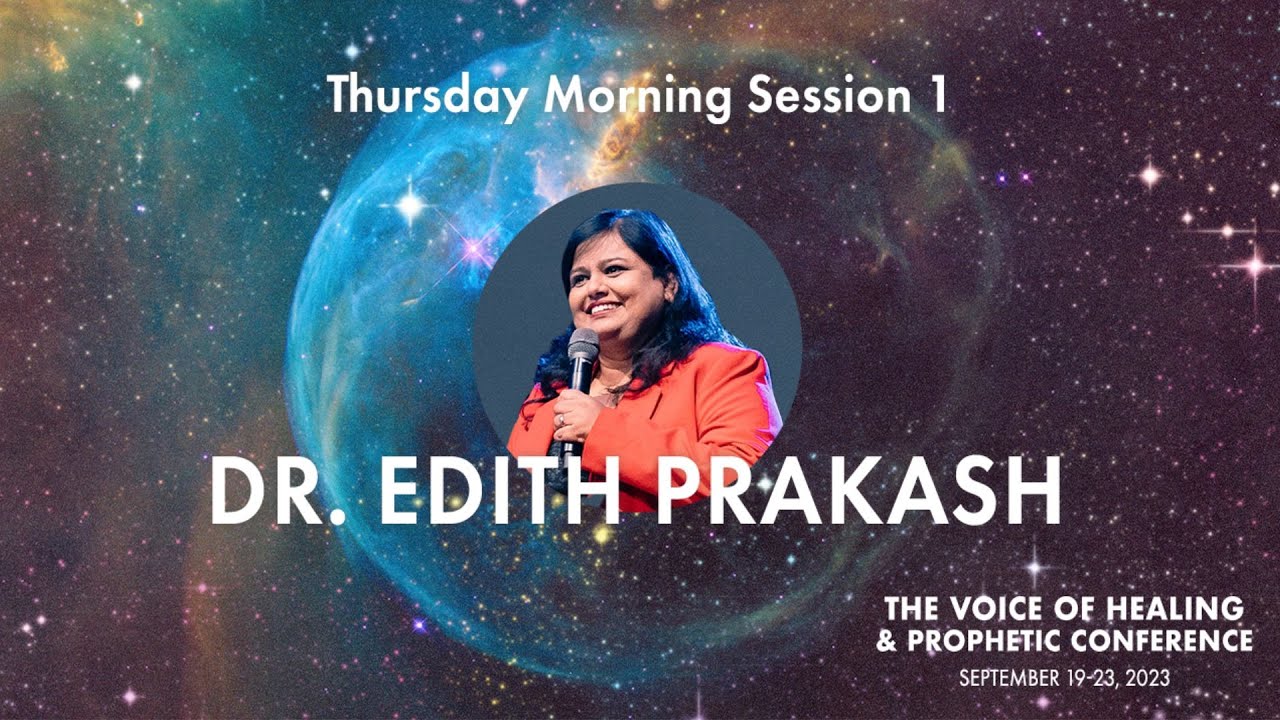 Thursday Morning Session 1

DR. EDITH PRAKASH

THE VOICE OF HEALING & PROPHETIC CONFERENCE
SEPTEMBER 19-23, 2023